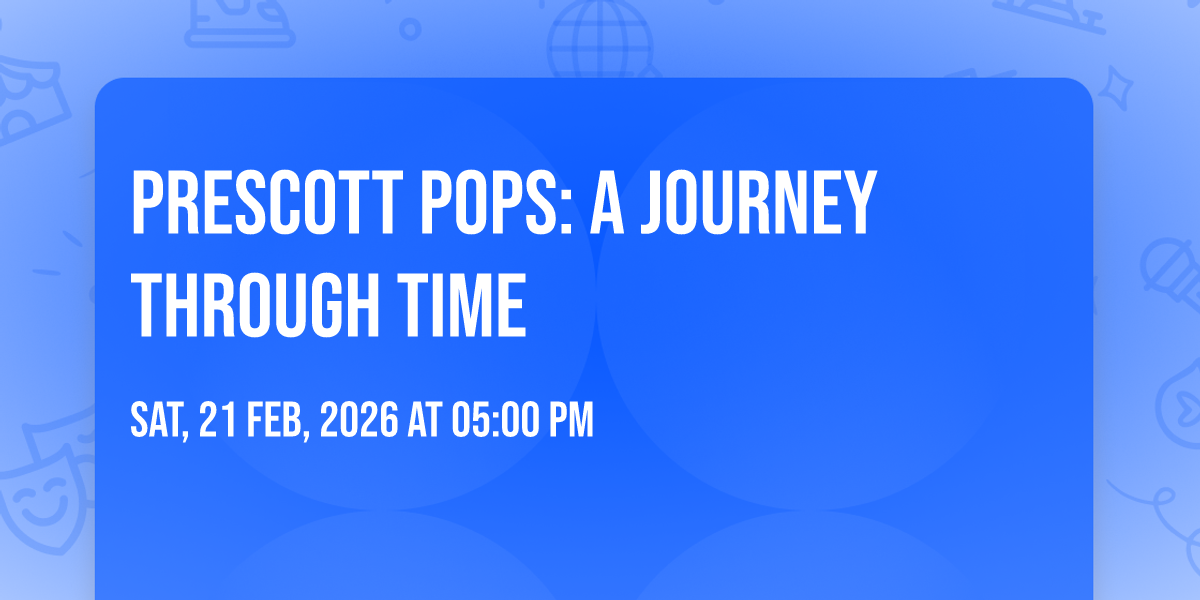 PRESCOTT POPS: A JOURNEY THROUGH TIME

SAT, 21 FEB, 2026 AT 05:00 PM